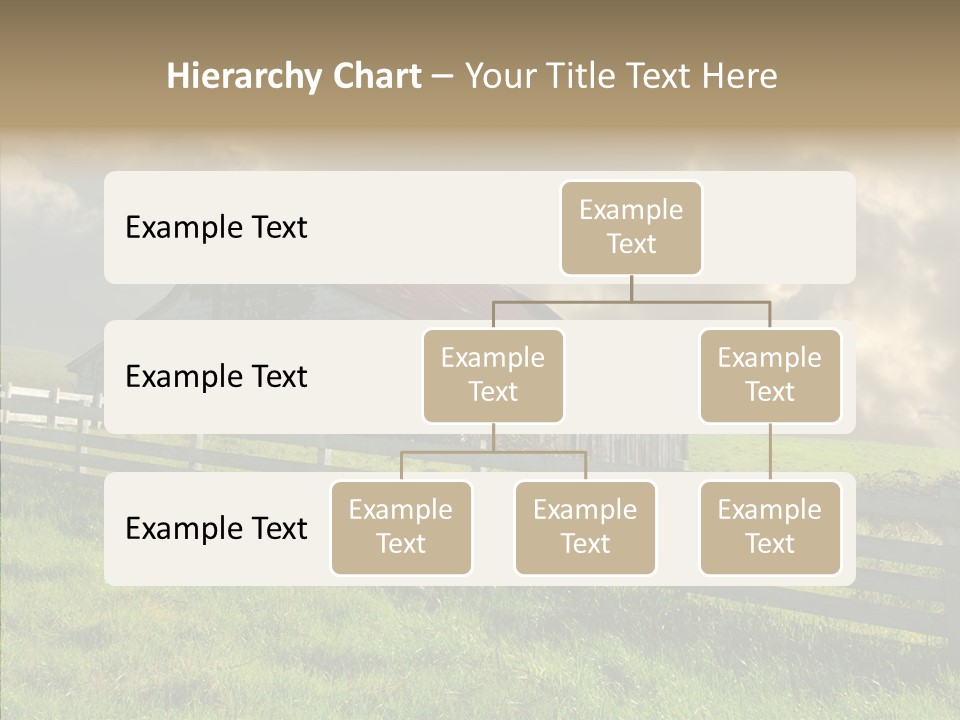 Hierarchy Chart – Your Title Text Here

Example Text

Example Text

Example Text

Example Text

Example Text

Example Text

Example Text

Example Text

Example Text